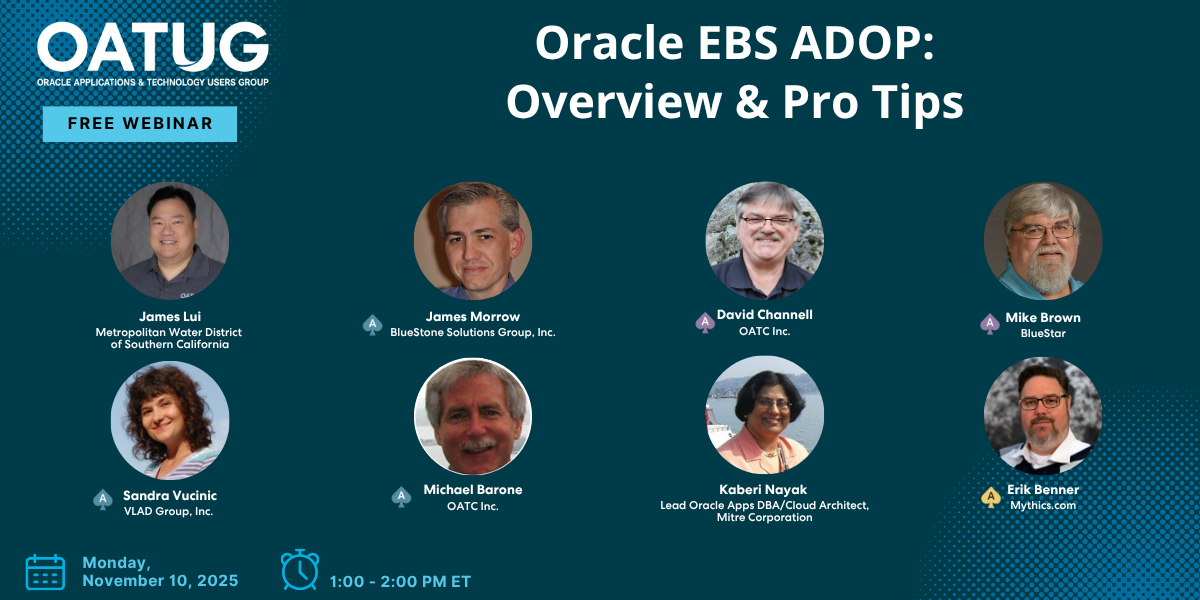 OATUG
ORACLE APPLICATIONS & TECHNOLOGY USERS GROUP

FREE WEBINAR

Oracle EBS ADOP: Overview & Pro Tips

James Lui
Metropolitan Water District of Southern California

A James Morrow
BlueStone Solutions Group, Inc.

A David Channell
OATC Inc.

A Mike Brown
BlueStar

A Sandra Vucinic
VLAD Group, Inc.

A Michael Barone
OATC Inc.

Kaberi Nayak
Lead Oracle Apps DBA/Cloud Architect, Mitre Corporation

A Erik Benner
Mythics.com

Monday, November 10, 2025

1:00 - 2:00 PM ET